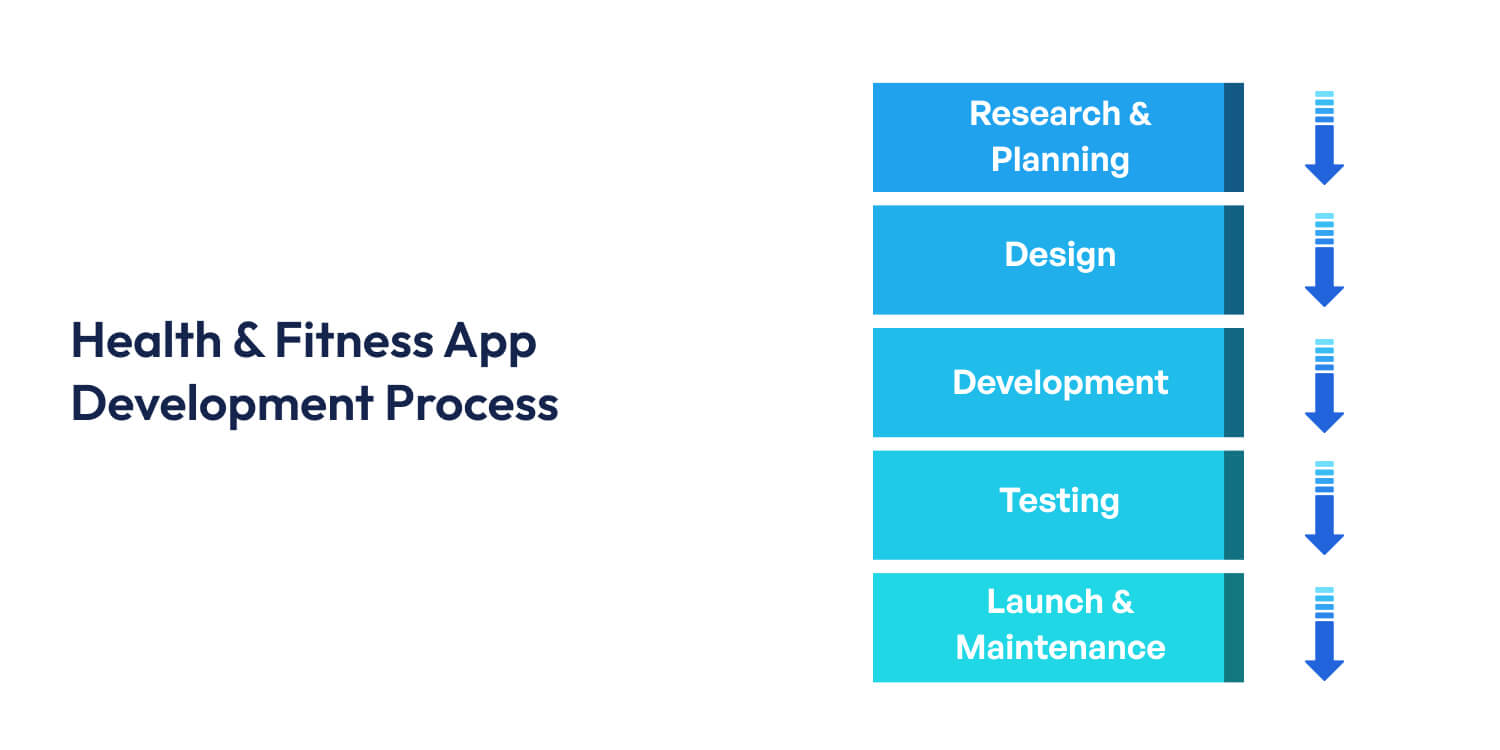 Health & Fitness App Development Process

Research & Planning

Design

Development

Testing

Launch & Maintenance